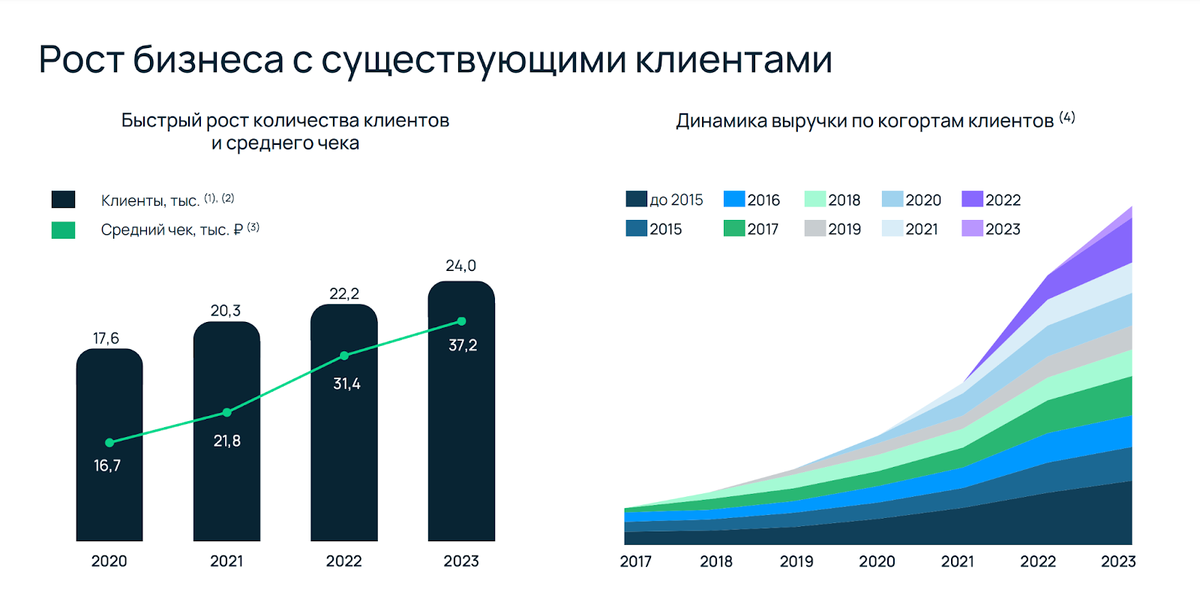 Рост бизнеса с существующими клиентами

Быстрый рост количества клиентов и среднего чека

Клиенты, тыс. $^{(1), (2)}$

Средний чек, тыс. ₽ $^{(3)}$

17,6
20,3
22,2
24,0

16,7
21,8
31,4
37,2

2020
2021
2022
2023

Динамика выручки по когортам клиентов $^{(4)}$

до 2015
2016
2018
2020
2022
2015
2017
2019
2021
2023

2017
2018
2019
2020
2021
2022
2023